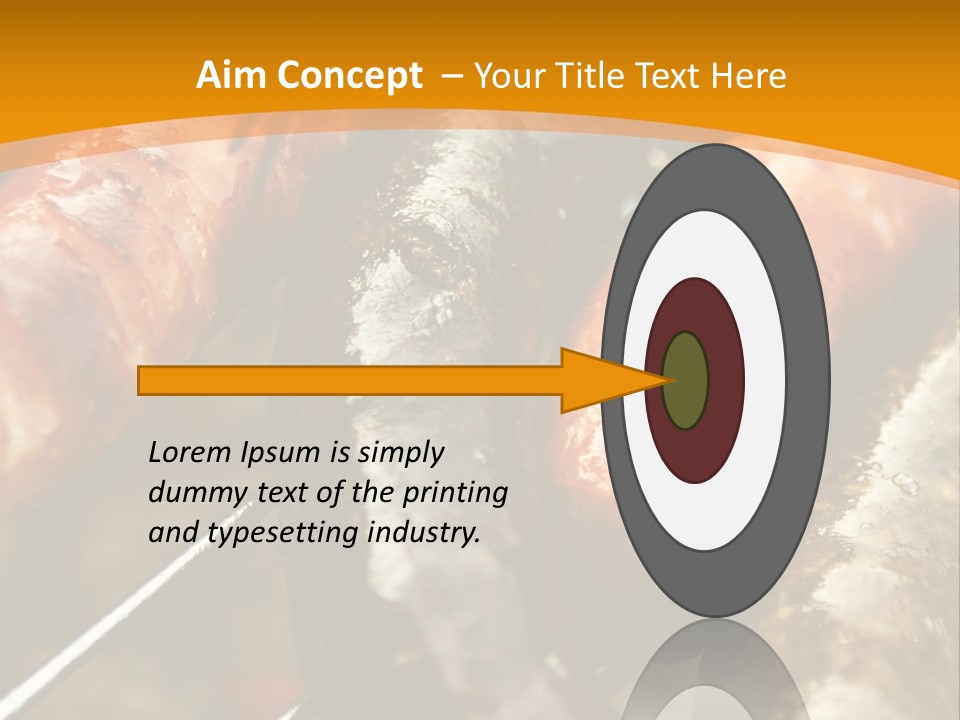 Aim Concept – Your Title Text Here

Lorem Ipsum is simply dummy text of the printing and typesetting industry.